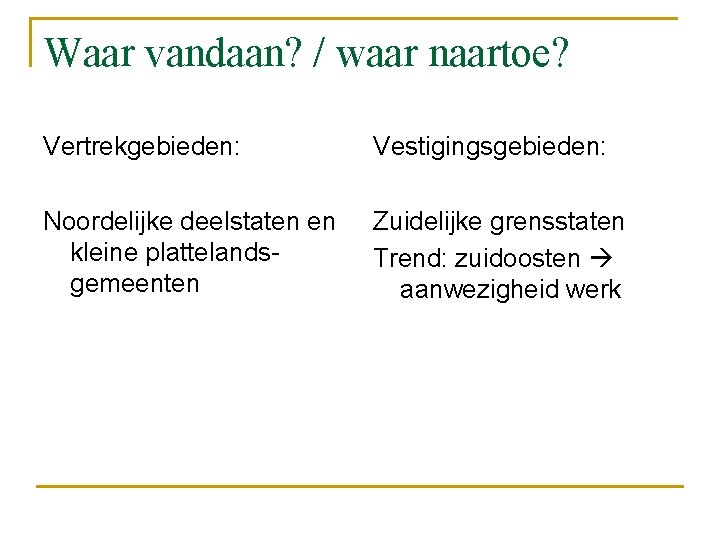 Waar vandaan? / waar naartoe?

Vertrekgebieden:

Noordelijke deelstaten en kleine plattelandsgemeenten

Vestigingsgebieden:

Zuidelijke grensstaten

Trend: zuidoosten → aanwezigheid werk